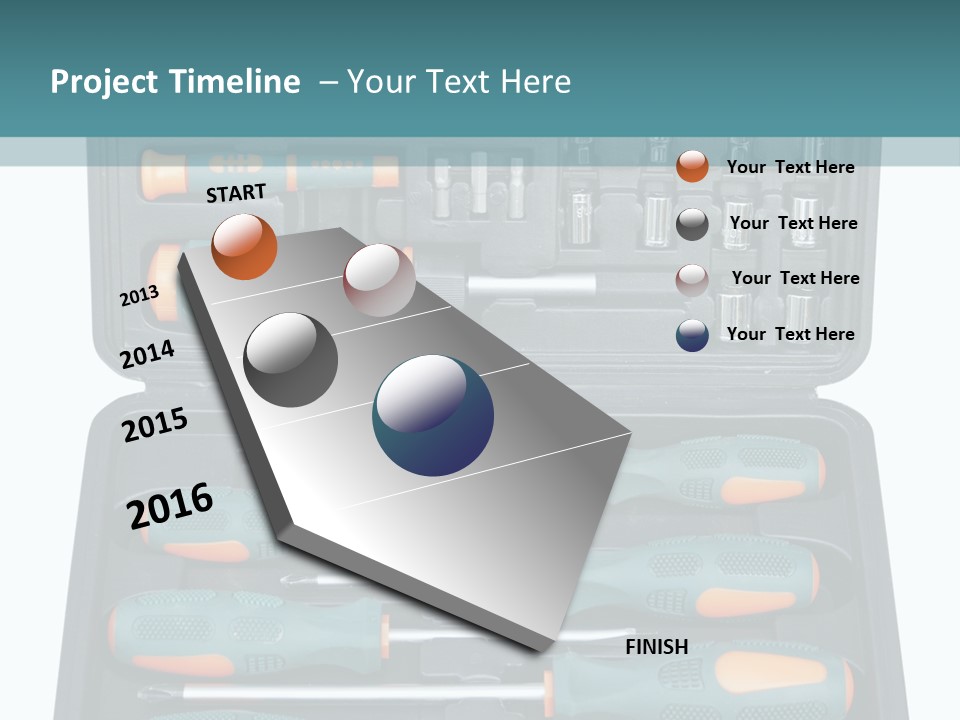 Project Timeline – Your Text Here

START

2013

2014

2015

2016

FINISH

Your Text Here

Your Text Here

Your Text Here

Your Text Here